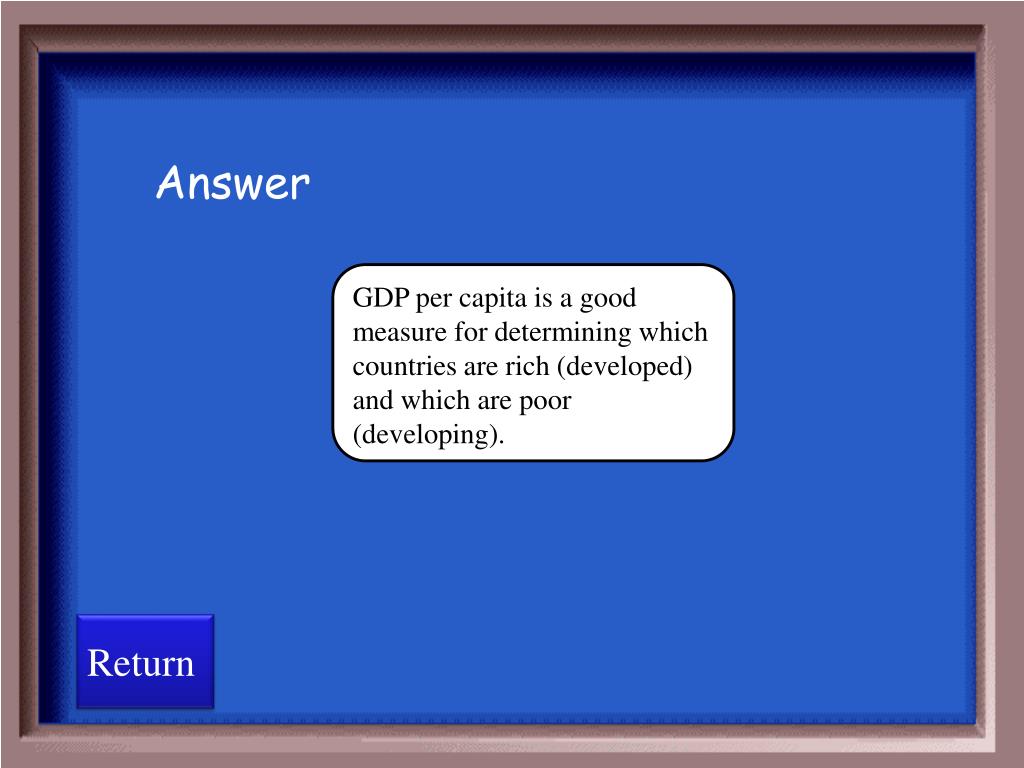 Answer

GDP per capita is a good measure for determining which countries are rich (developed) and which are poor (developing).

Return